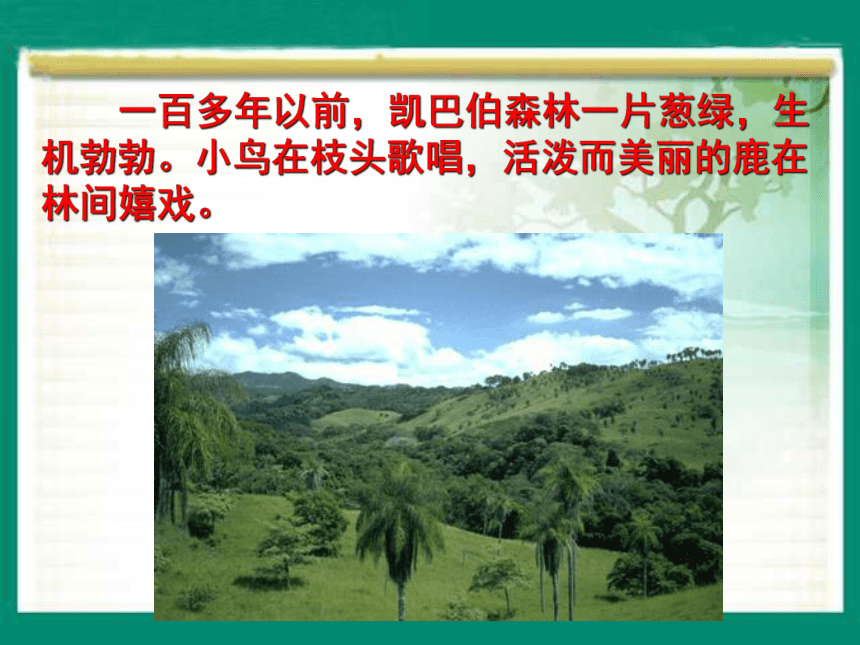 一百多年以前，凯巴伯森林一片葱绿，生机勃勃。小鸟在枝头歌唱，活泼而美丽的鹿在林间嬉戏。